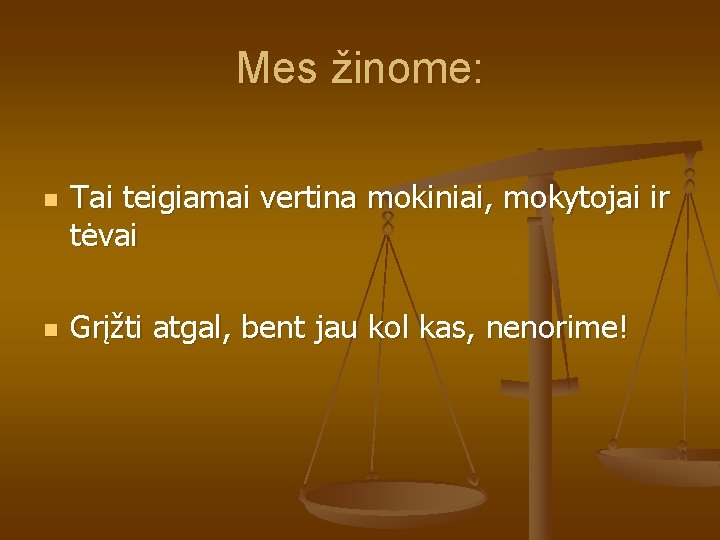 Mes žinome:

Tai teigiamai vertina mokiniai, mokytojai ir tėvai

Grįžti atgal, bent jau kol kas, nenorime!